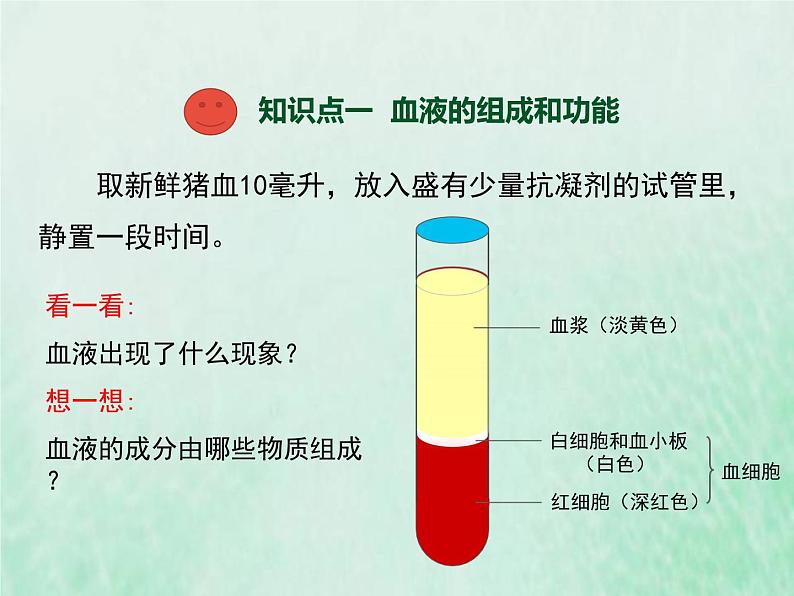 知识点一 血液的组成和功能

取新鲜猪血10毫升，放入盛有少量抗凝剂的试管里，静置一段时间。

看一看：

血液出现了什么现象？

想一想：

血液的成分由哪些物质组成？

血浆（淡黄色）

白细胞和血小板（白色）

红细胞（深红色）

血细胞